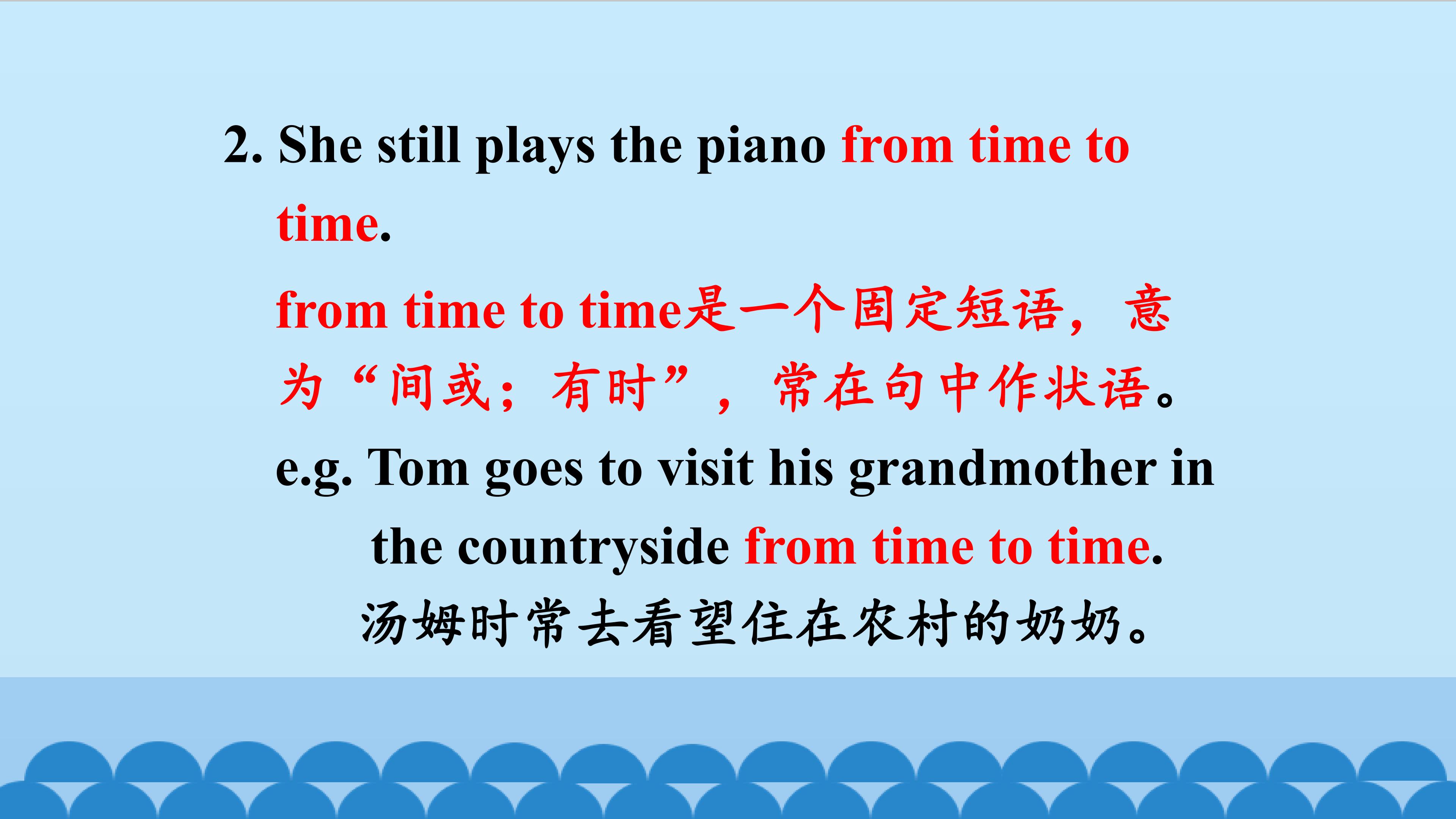 2. She still plays the piano from time to time.

from time to time是一个固定短语，意为“间或；有时”，常在句中作状语。

e.g. Tom goes to visit his grandmother in the countryside from time to time.

汤姆时常去看望住在农村的奶奶。